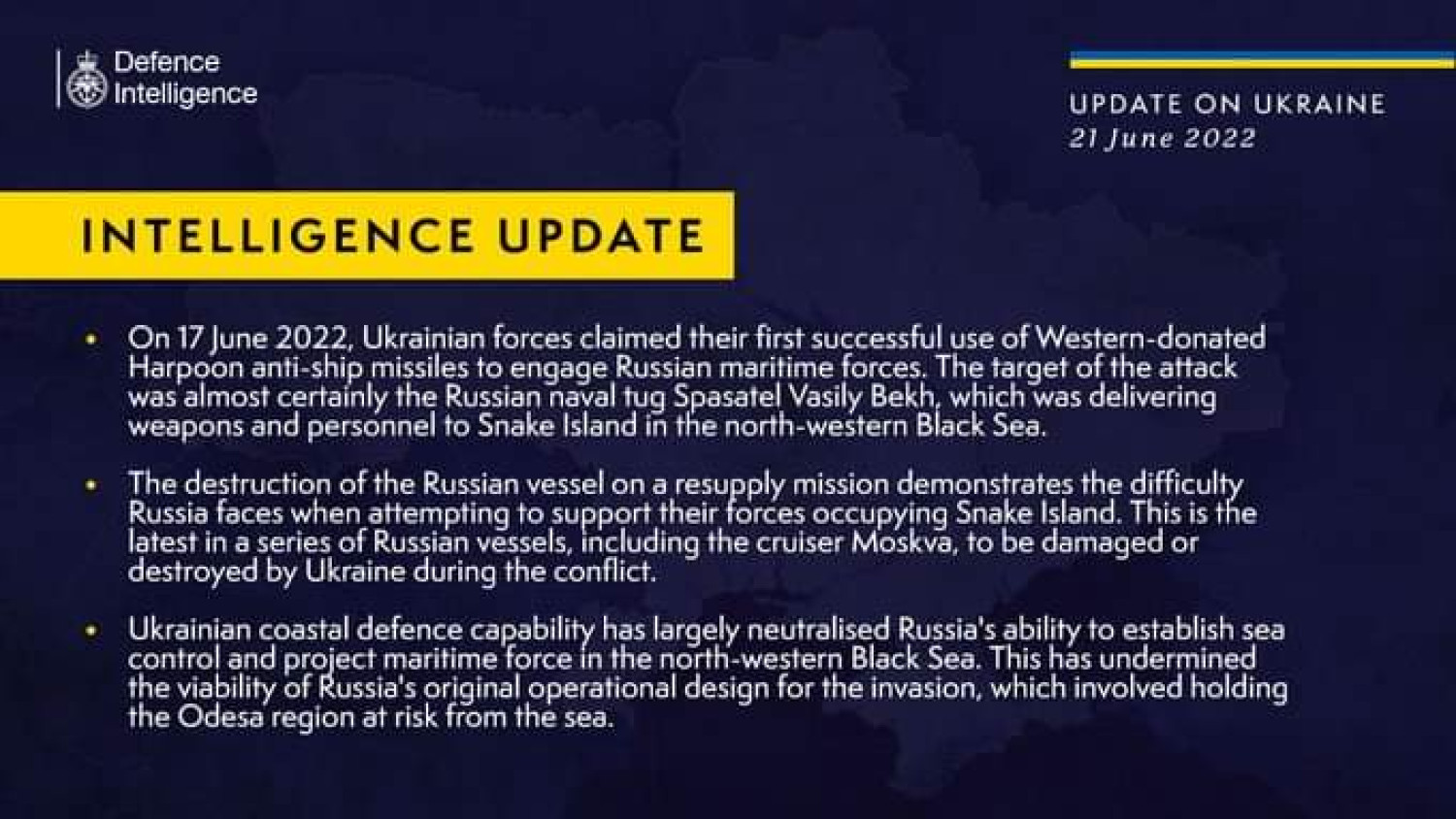 Defence Intelligence

UPDATE ON UKRAINE
21 June 2022

INTELLIGENCE UPDATE

• On 17 June 2022, Ukrainian forces claimed their first successful use of Western-donated Harpoon anti-ship missiles to engage Russian maritime forces. The target of the attack was almost certainly the Russian naval tug Spasatel Vasily Bekh, which was delivering weapons and personnel to Snake Island in the north-western Black Sea.

• The destruction of the Russian vessel on a resupply mission demonstrates the difficulty Russia faces when attempting to support their forces occupying Snake Island. This is the latest in a series of Russian vessels, including the cruiser Moskva, to be damaged or destroyed by Ukraine during the conflict.

• Ukrainian coastal defence capability has largely neutralised Russia's ability to establish sea control and project maritime force in the north-western Black Sea. This has undermined the viability of Russia's original operational design for the invasion, which involved holding the Odesa region at risk from the sea.